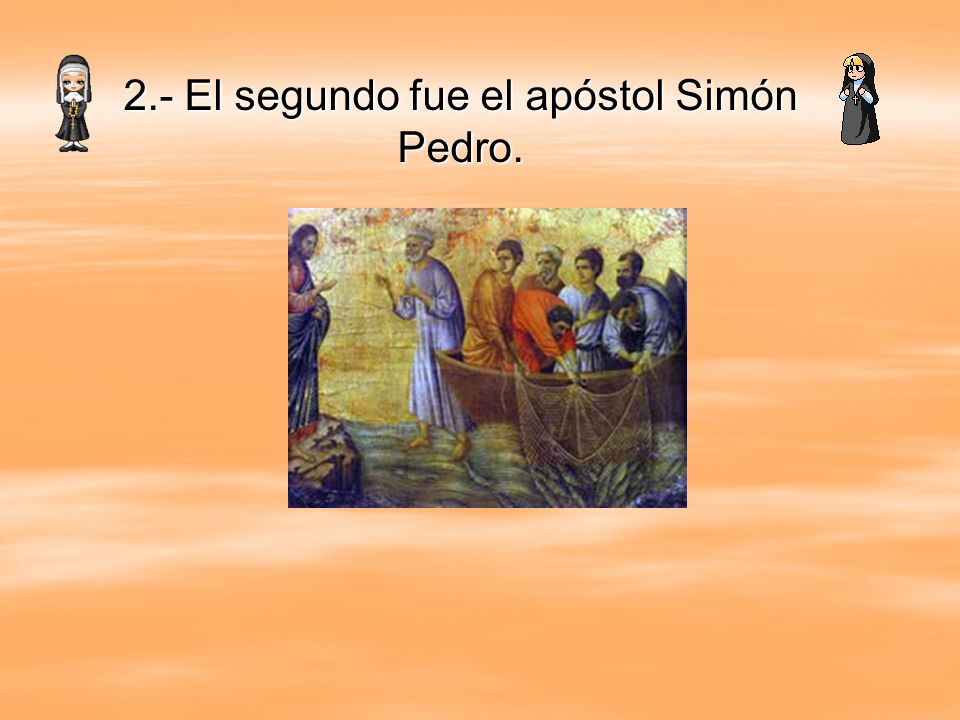 2.- El segundo fue el apóstol Simón Pedro.